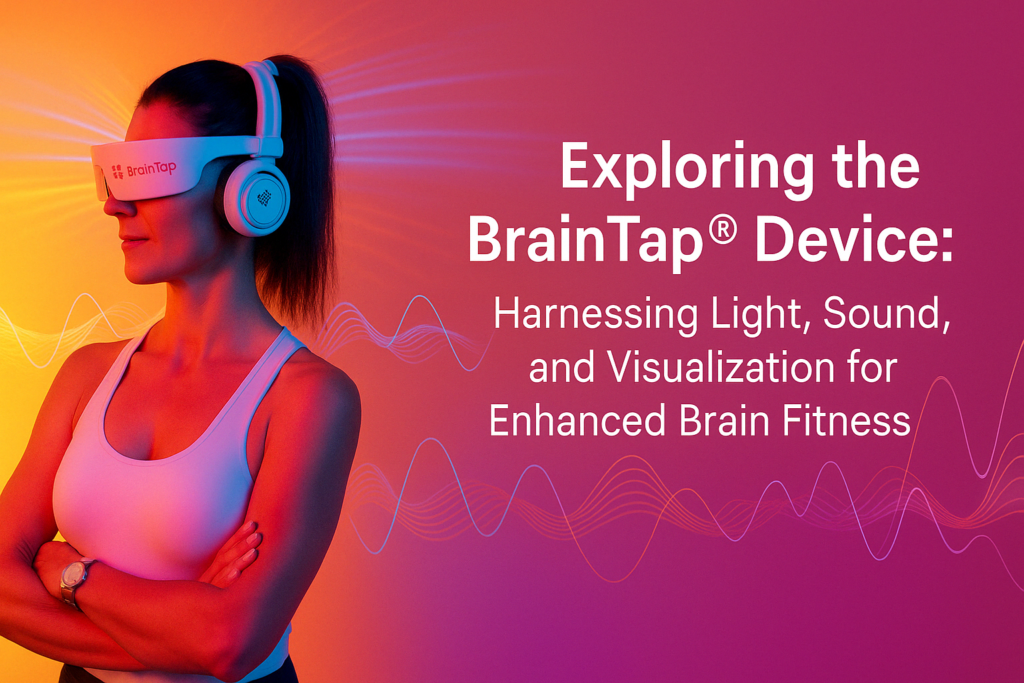 BrainTap

Exploring the BrainTap® Device:

Harnessing Light, Sound, and Visualization for Enhanced Brain Fitness